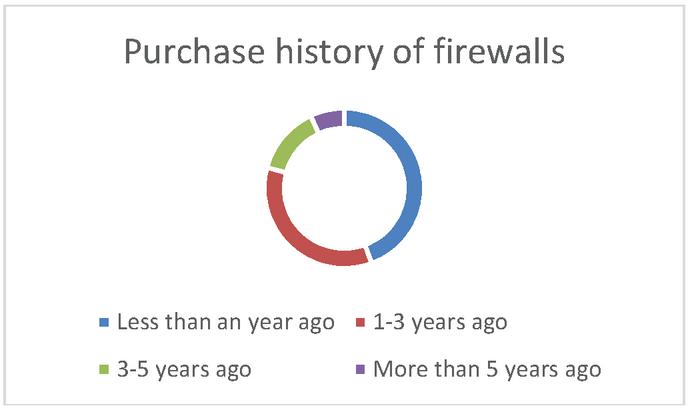 Purchase history of firewalls

Less than an year ago
1-3 years ago
3-5 years ago
More than 5 years ago